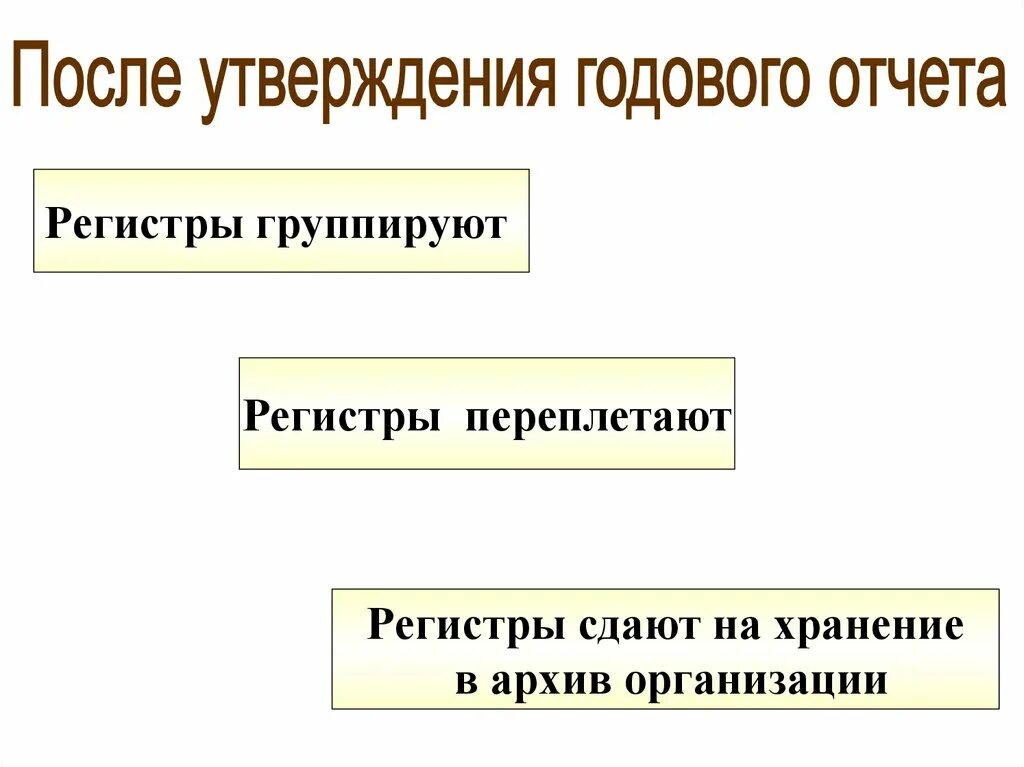 После утверждения годового отчета

Регистры группируют

Регистры переплетают

Регистры сдают на хранение в архив организации